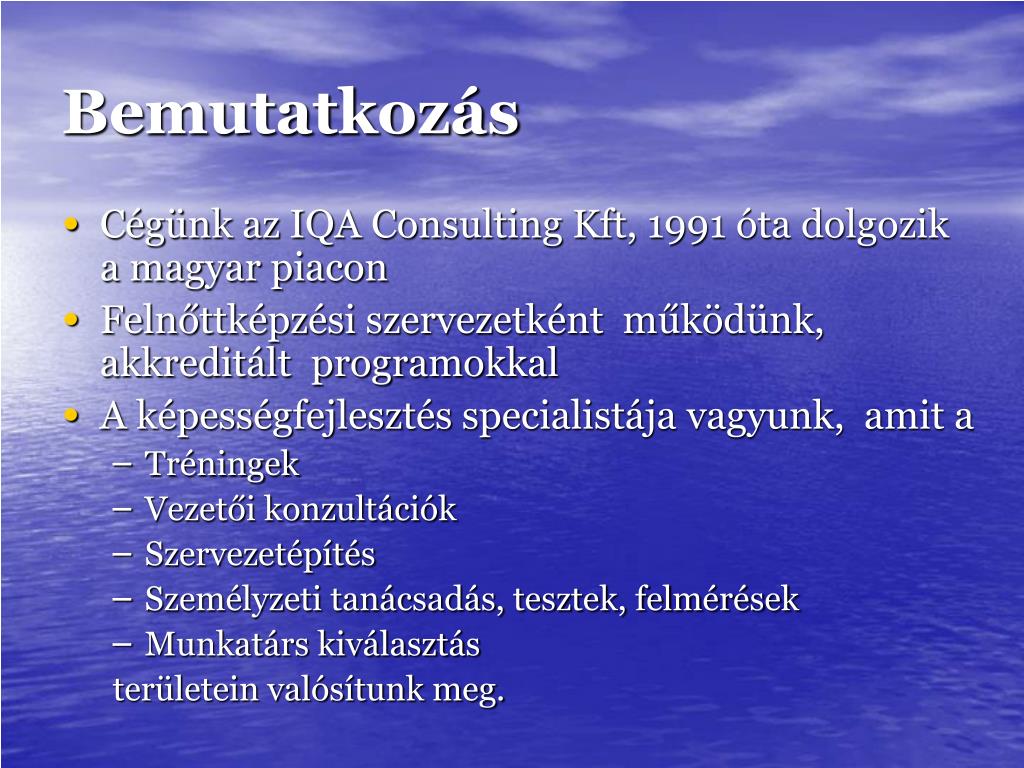 Bemutatkozás

• Cégünk az IQA Consulting Kft, 1991 óta dolgozik a magyar piacon
• Felnőttképzési szervezetként működünk, akkreditált programokkal
• A képességfejlesztés specialistája vagyunk, amit a
– Tréningek
– Vezetői konzultációk
– Szervezetépítés
– Személyzeti tanácsadás, tesztek, felmérések
– Munkatárs kiválasztás
területein valósítunk meg.